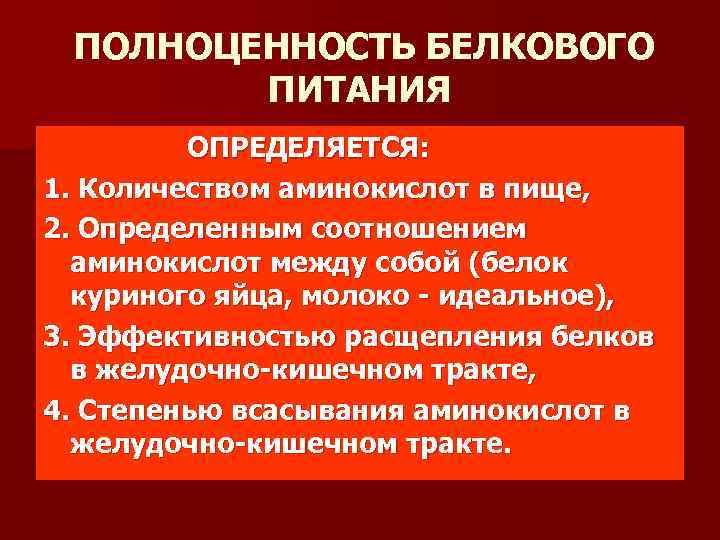 ПОЛНОЦЕННОСТЬ БЕЛКОВОГО ПИТАНИЯ

ОПРЕДЕЛЯЕТСЯ:

1. Количеством аминокислот в пище,

2. Определенным соотношением аминокислот между собой (белок куриного яйца, молоко - идеальное),

3. Эффективностью расщепления белков в желудочно-кишечном тракте,

4. Степенью всасывания аминокислот в желудочно-кишечном тракте.